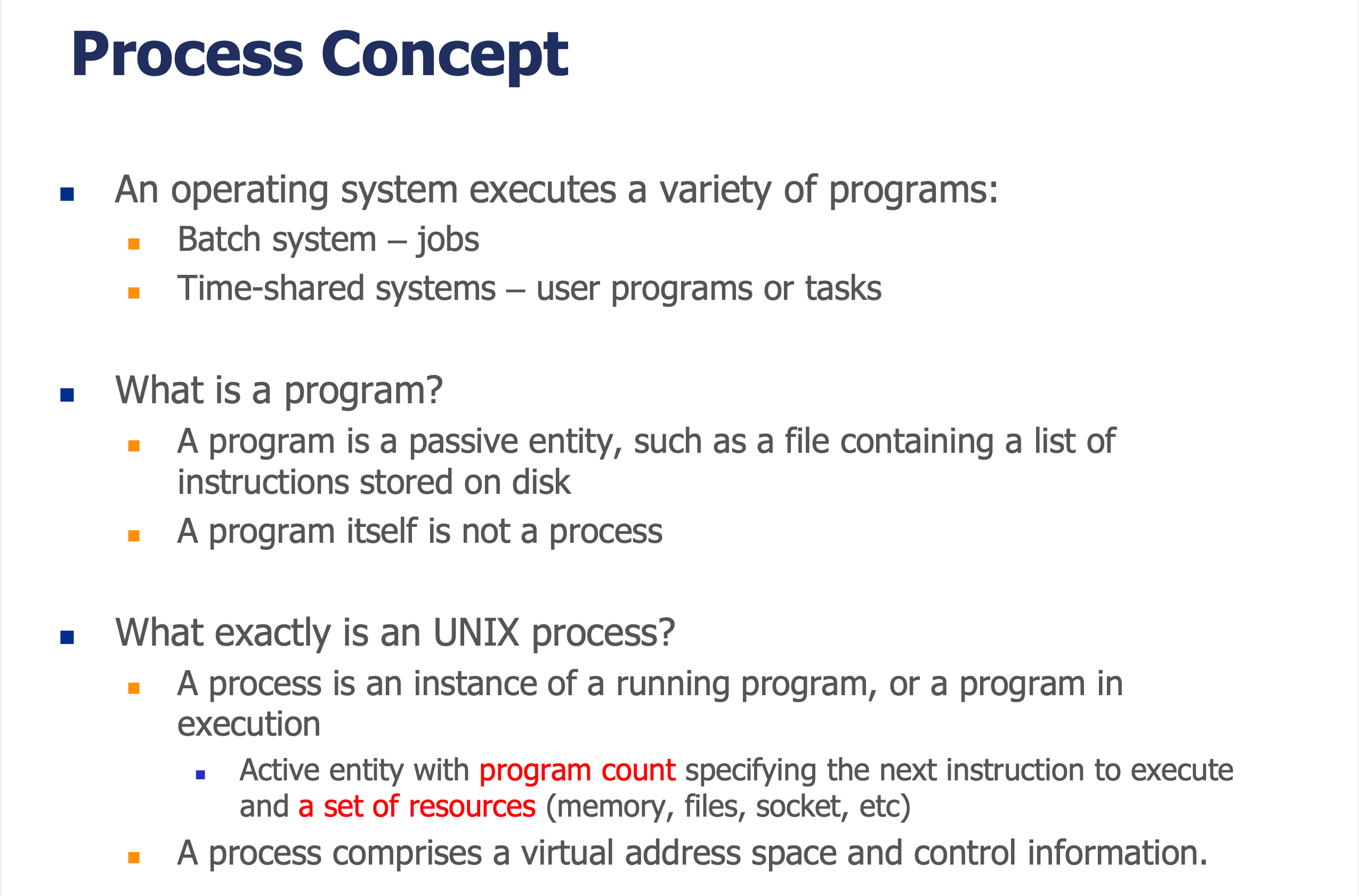 Process Concept

An operating system executes a variety of programs:

Batch system – jobs

Time-shared systems – user programs or tasks

What is a program?

A program is a passive entity, such as a file containing a list of instructions stored on disk

A program itself is not a process

What exactly is an UNIX process?

A process is an instance of a running program, or a program in execution

Active entity with program count specifying the next instruction to execute and a set of resources (memory, files, socket, etc)

A process comprises a virtual address space and control information.